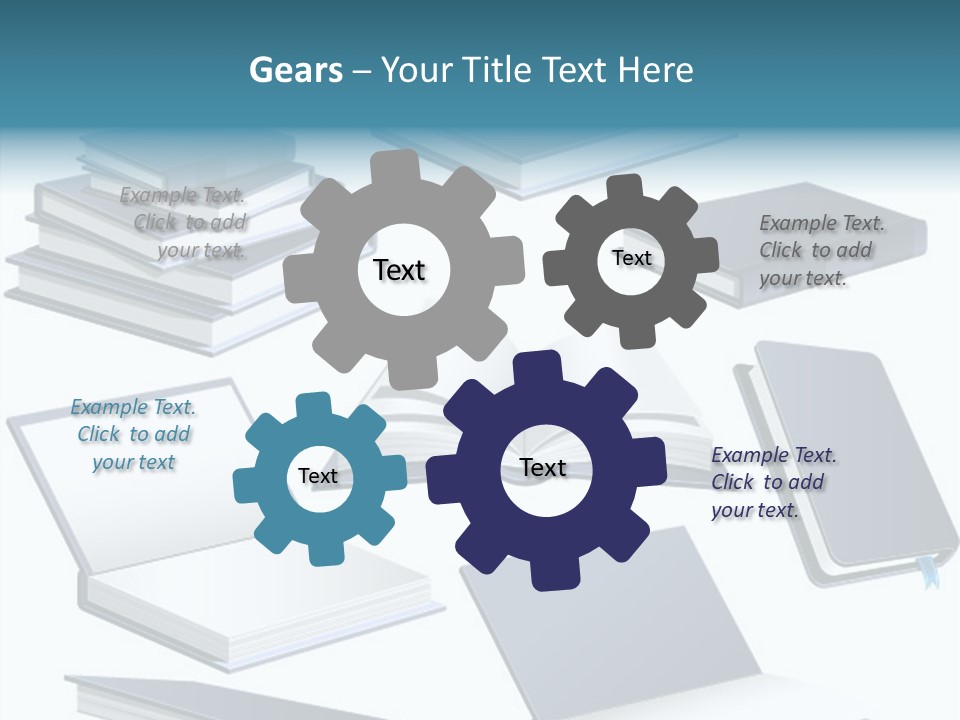 Gears – Your Title Text Here

Example Text. Click to add your text.

Text

Text

Example Text. Click to add your text.

Example Text. Click to add your text

Text

Text

Example Text. Click to add your text.